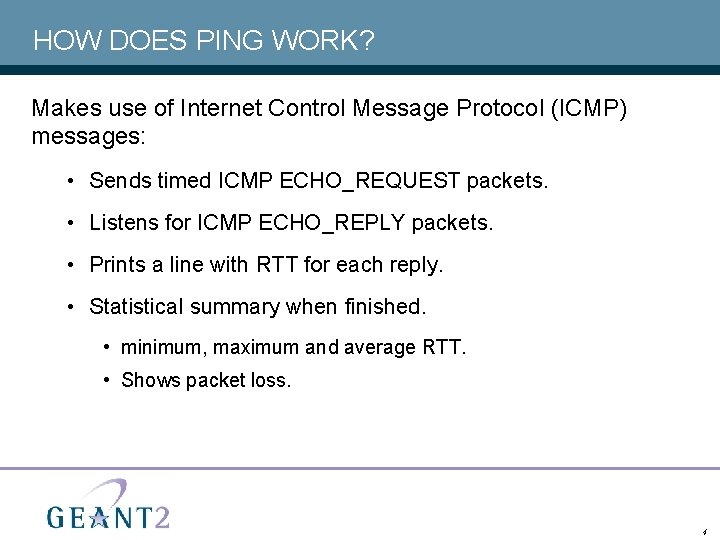 HOW DOES PING WORK?

Makes use of Internet Control Message Protocol (ICMP) messages:

• Sends timed ICMP ECHO_REQUEST packets.

• Listens for ICMP ECHO_REPLY packets.

• Prints a line with RTT for each reply.

• Statistical summary when finished.

• minimum, maximum and average RTT.

• Shows packet loss.

GEANT2

4